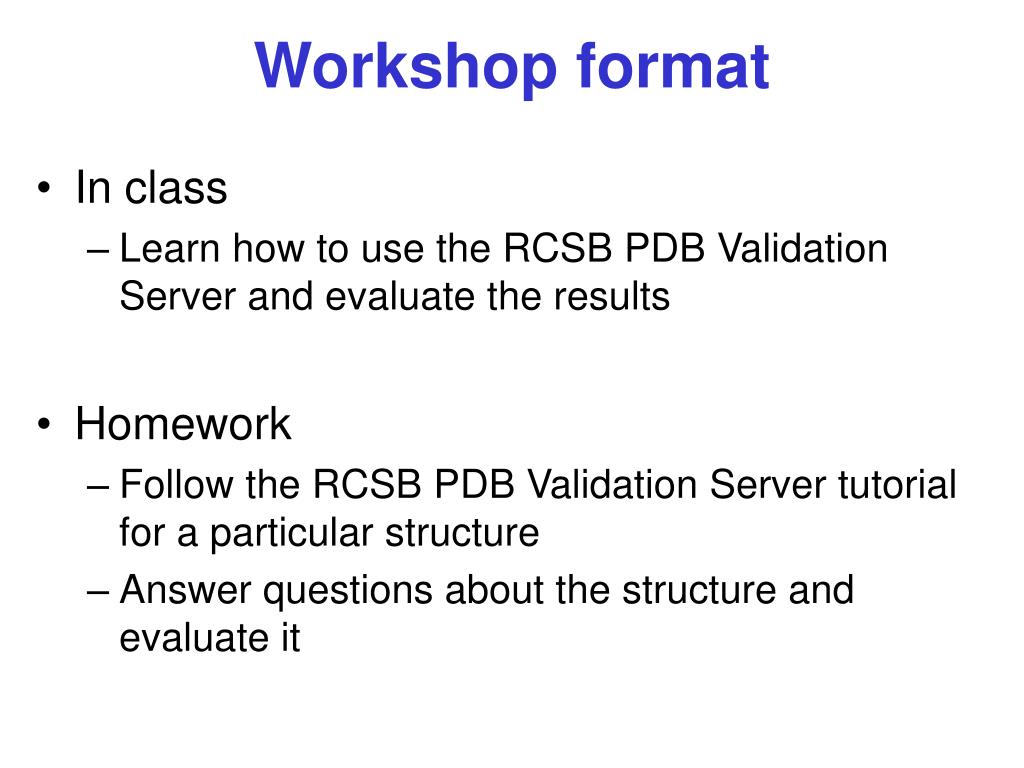 Workshop format

• In class
– Learn how to use the RCSB PDB Validation Server and evaluate the results

• Homework
– Follow the RCSB PDB Validation Server tutorial for a particular structure
– Answer questions about the structure and evaluate it